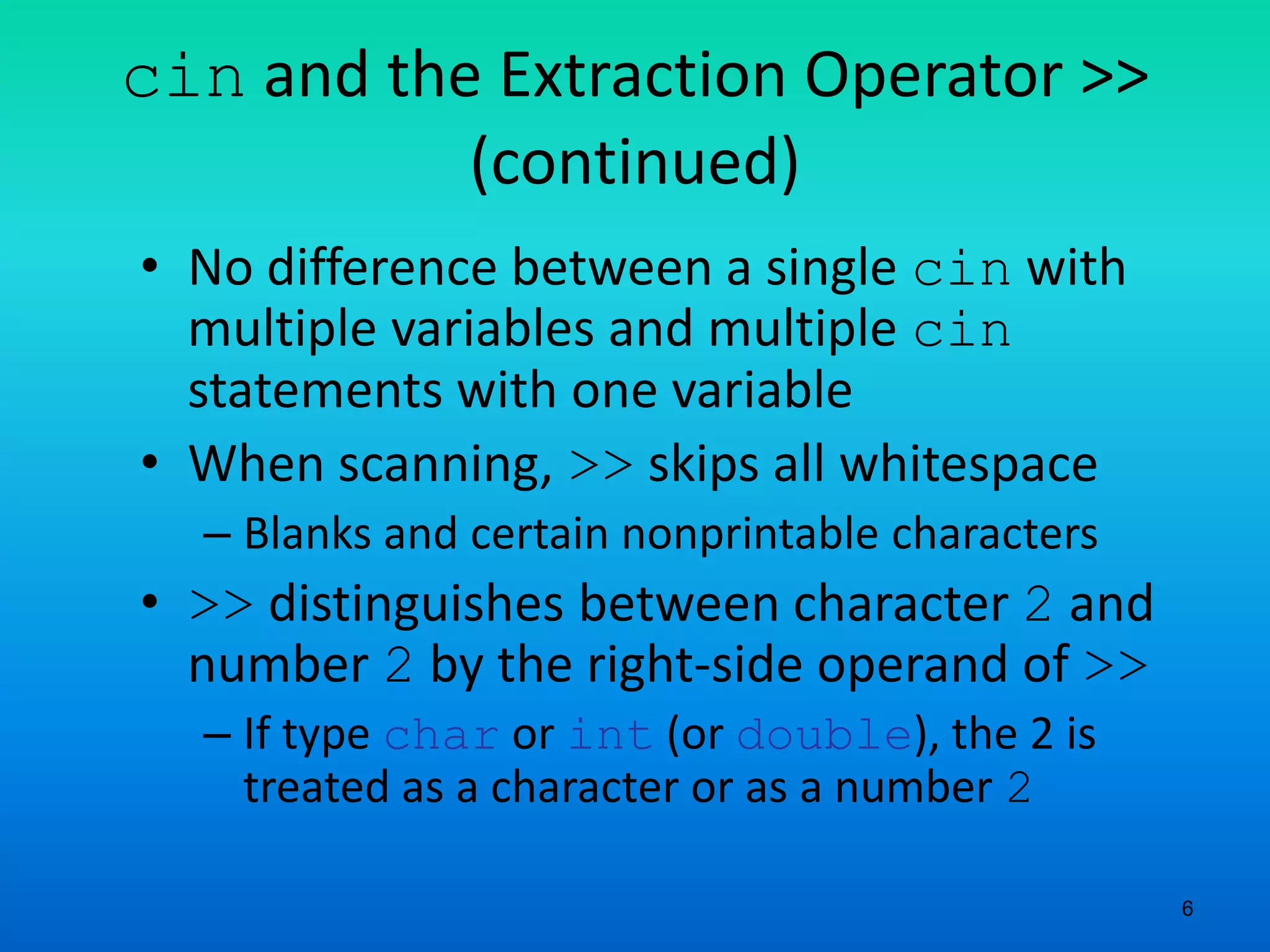 cin and the Extraction Operator >> (continued)

• No difference between a single cin with multiple variables and multiple cin statements with one variable
• When scanning, >> skips all whitespace
– Blanks and certain nonprintable characters
• >> distinguishes between character 2 and number 2 by the right-side operand of >>
– If type char or int (or double), the 2 is treated as a character or as a number 2

6